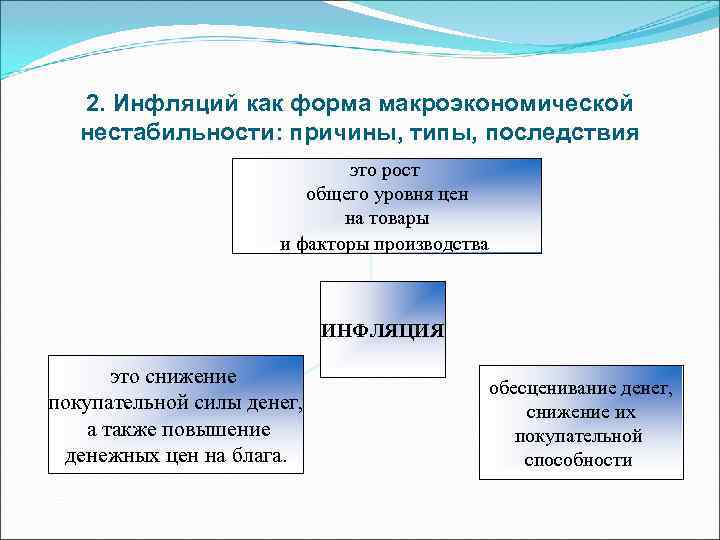 2. Инфляций как форма макроэкономической нестабильности: причины, типы, последствия

это рост общего уровня цен на товары и факторы производства

ИНФЛЯЦИЯ

это снижение покупательной силы денег, а также повышение денежных цен на блага.

обесценивание денег, снижение их покупательной способности